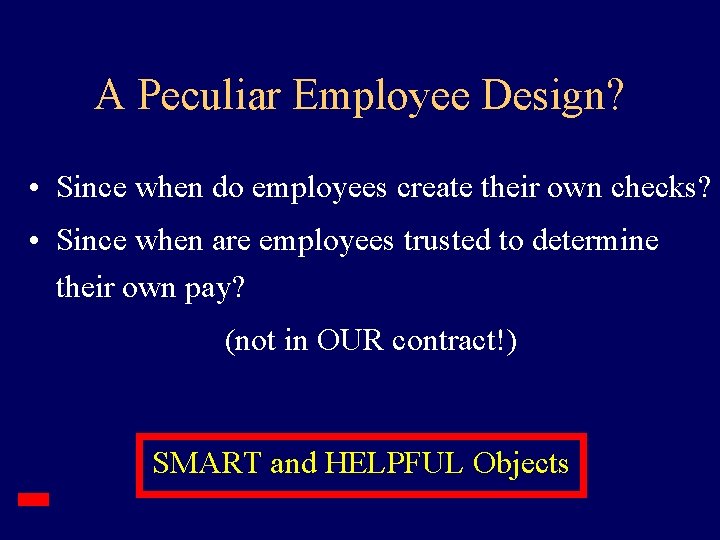 A Peculiar Employee Design?

• Since when do employees create their own checks?
• Since when are employees trusted to determine their own pay?

(not in OUR contract!)

SMART and HELPFUL Objects